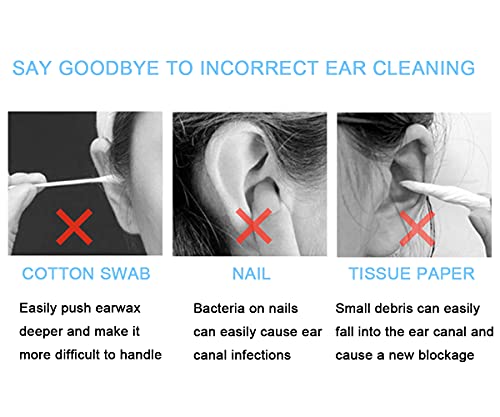 SAY GOODBYE TO INCORRECT EAR CLEANING

COTTON SWAB

Easily push earwax deeper and make it more difficult to handle

NAIL

Bacteria on nails can easily cause ear canal infections

TISSUE PAPER

Small debris can easily fall into the ear canal and cause a new blockage